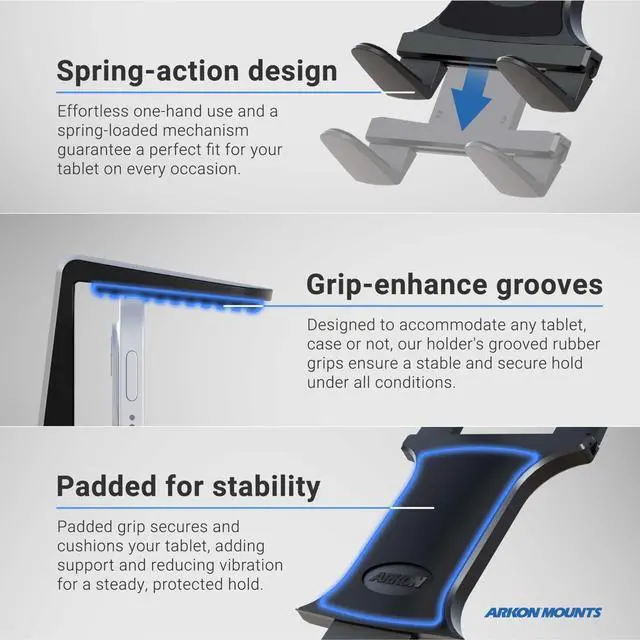 Spring-action design

Effortless one-hand use and a spring-loaded mechanism guarantee a perfect fit for your tablet on every occasion.

Grip-enhance grooves

Designed to accommodate any tablet, case or not, our holder's grooved rubber grips ensure a stable and secure hold under all conditions.

Padded for stability

Padded grip secures and cushions your tablet, adding support and reducing vibration for a steady, protected hold.

ARKON

ARKON MOUNTS